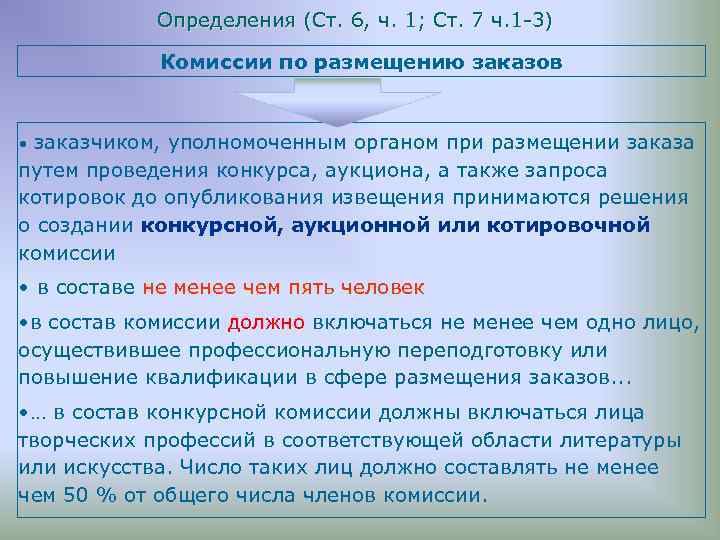 Определения (Ст. 6, ч. 1; Ст. 7 ч.1-3)

Комиссии по размещению заказов

• заказчиком, уполномоченным органом при размещении заказа путем проведения конкурса, аукциона, а также запроса котировок до опубликования извещения принимаются решения о создании конкурсной, аукционной или котировочной комиссии

• в составе не менее чем пять человек

•в состав комиссии должно включаться не менее чем одно лицо, осуществившее профессиональную переподготовку или повышение квалификации в сфере размещения заказов...

•... в состав конкурсной комиссии должны включаться лица творческих профессий в соответствующей области литературы или искусства. Число таких лиц должно составлять не менее чем 50 % от общего числа членов комиссии.